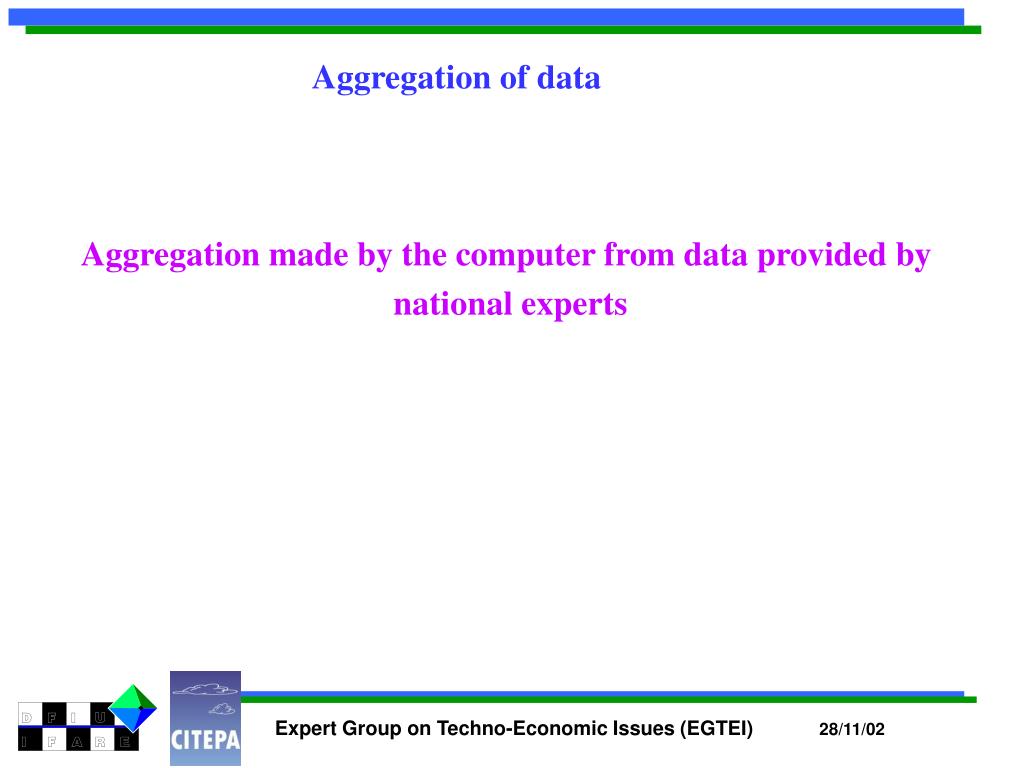 Aggregation of data

Aggregation made by the computer from data provided by national experts

D F I U
I F A R E

CITEPA

Expert Group on Techno-Economic Issues (EGTEI)

28/11/02